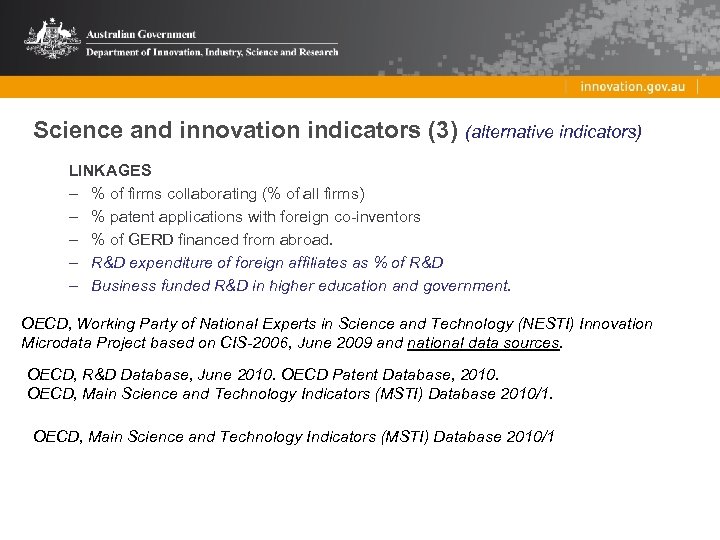 Australian Government
Department of Innovation, Industry, Science and Research

innovation.gov.au

Science and innovation indicators (3) (alternative indicators)

LINKAGES
– % of firms collaborating (% of all firms)
– % patent applications with foreign co-inventors
– % of GERD financed from abroad.
– R&D expenditure of foreign affiliates as % of R&D
– Business funded R&D in higher education and government.

OECD, Working Party of National Experts in Science and Technology (NESTI) Innovation Microdata Project based on CIS-2006, June 2009 and national data sources.

OECD, R&D Database, June 2010. OECD Patent Database, 2010.
OECD, Main Science and Technology Indicators (MSTI) Database 2010/1.

OECD, Main Science and Technology Indicators (MSTI) Database 2010/1